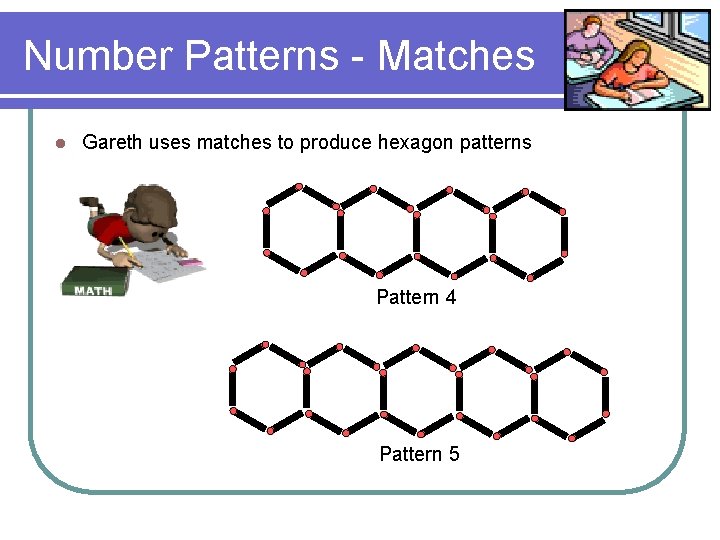 Number Patterns - Matches

Gareth uses matches to produce hexagon patterns

MATH

Pattern 4

Pattern 5